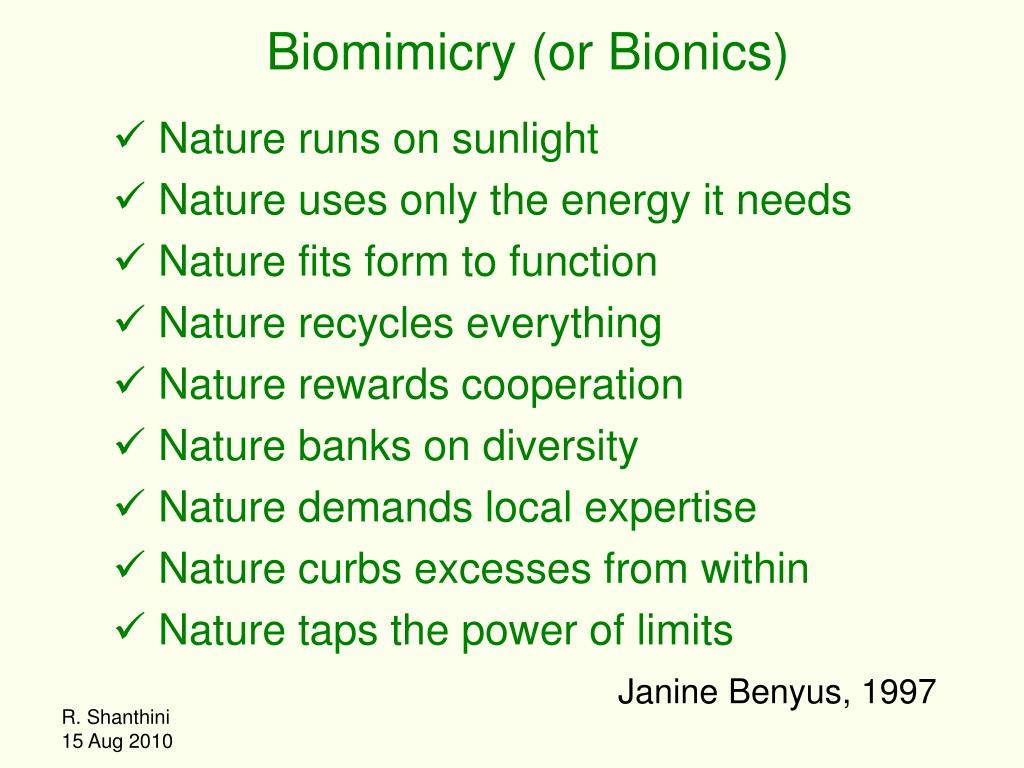 Biomimicry (or Bionics)

✓ Nature runs on sunlight
✓ Nature uses only the energy it needs
✓ Nature fits form to function
✓ Nature recycles everything
✓ Nature rewards cooperation
✓ Nature banks on diversity
✓ Nature demands local expertise
✓ Nature curbs excesses from within
✓ Nature taps the power of limits

Janine Benyus, 1997

R. Shanthini
15 Aug 2010